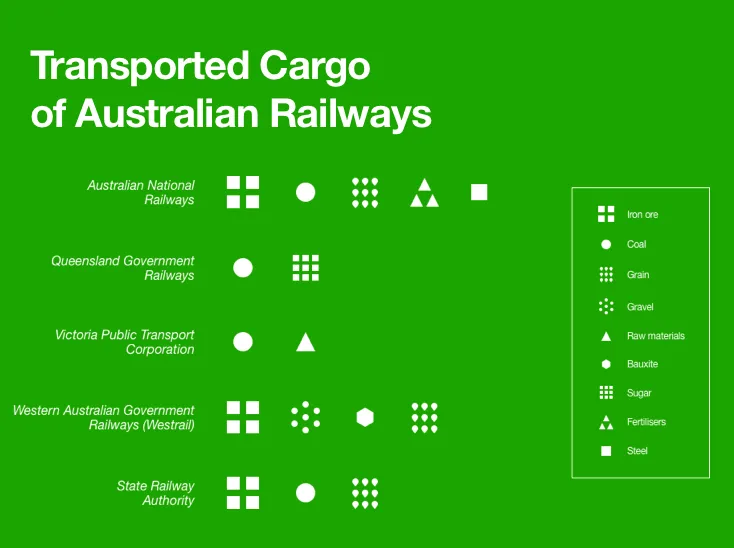 Transported Cargo of Australian Railways

Australian National Railways

Queensland Government Railways

Victoria Public Transport Corporation

Western Australian Government Railways (Westrail)

State Railway Authority

Iron ore
Coal
Grain
Gravel
Raw materials
Bauxite
Sugar
Fertilisers
Steel